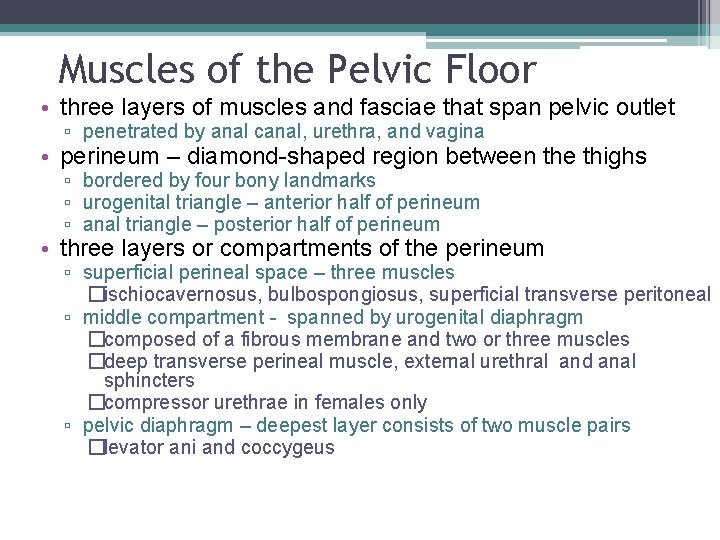 Muscles of the Pelvic Floor

• three layers of muscles and fasciae that span pelvic outlet
▫ penetrated by anal canal, urethra, and vagina
• perineum – diamond-shaped region between the thighs
▫ bordered by four bony landmarks
▫ urogenital triangle – anterior half of perineum
▫ anal triangle – posterior half of perineum
• three layers or compartments of the perineum
▫ superficial perineal space – three muscles
□ischiocavernosus, bulbospongiosus, superficial transverse peritoneal
▫ middle compartment - spanned by urogenital diaphragm
□composed of a fibrous membrane and two or three muscles
□deep transverse perineal muscle, external urethral and anal sphincters
□compressor urethrae in females only
▫ pelvic diaphragm – deepest layer consists of two muscle pairs
□levator ani and coccygeus